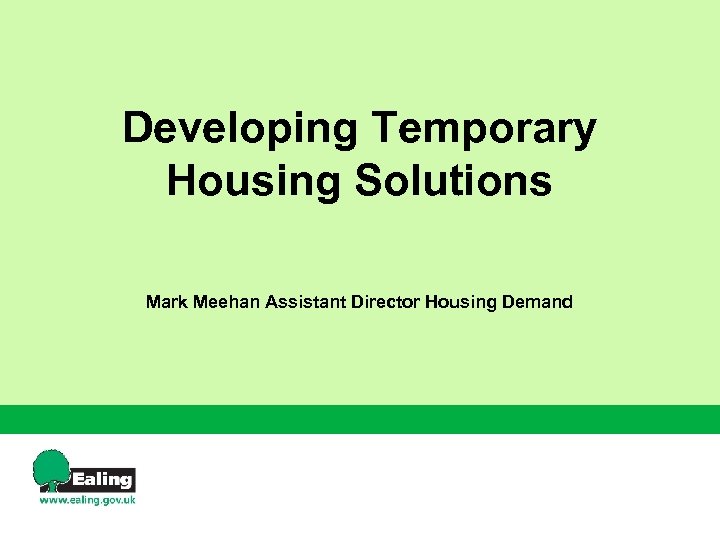 Developing Temporary Housing Solutions

Mark Meehan Assistant Director Housing Demand

Ealing
www.ealing.gov.uk